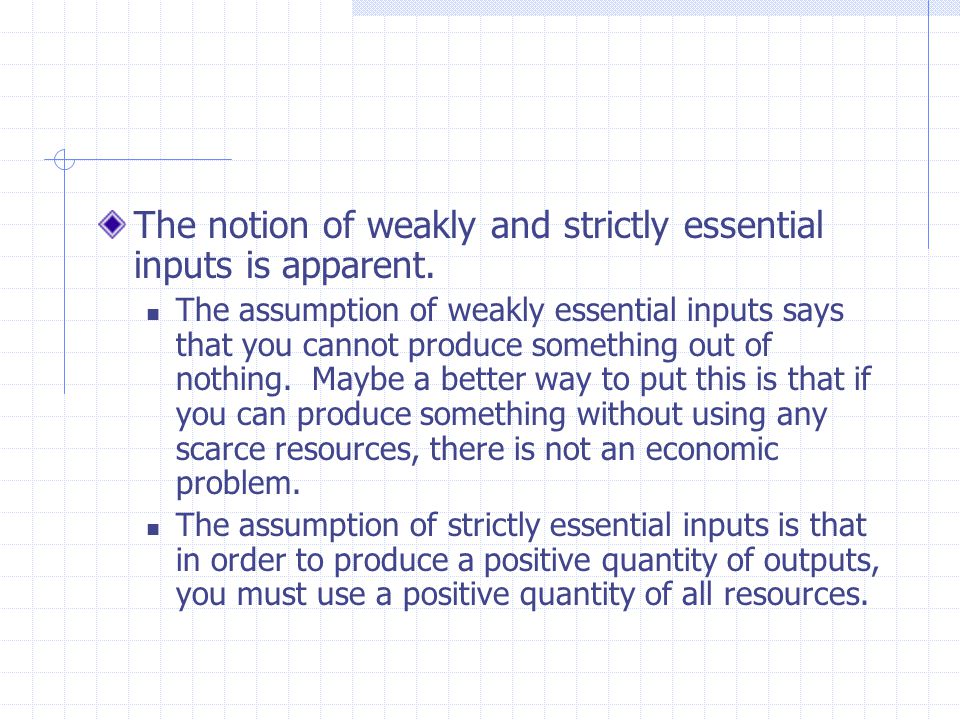 The notion of weakly and strictly essential inputs is apparent.

The assumption of weakly essential inputs says that you cannot produce something out of nothing.  Maybe a better way to put this is that if you can produce something without using any scarce resources, there is not an economic problem.

The assumption of strictly essential inputs is that in order to produce a positive quantity of outputs, you must use a positive quantity of all resources.